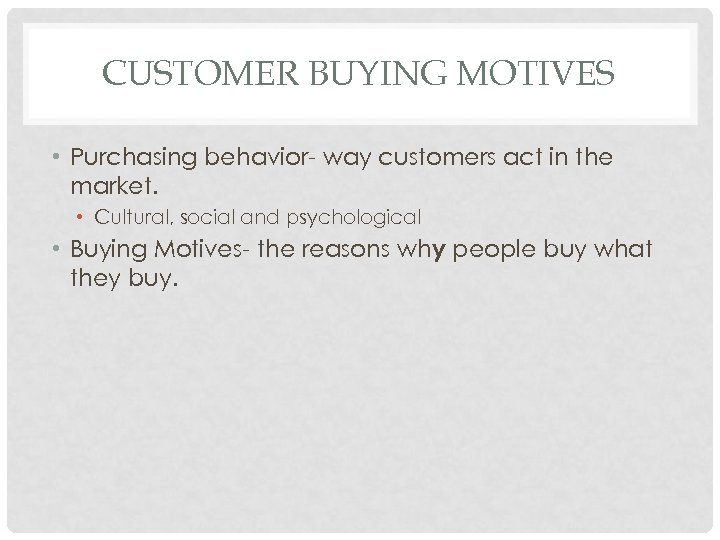 CUSTOMER BUYING MOTIVES

• Purchasing behavior- way customers act in the market.
  • Cultural, social and psychological
• Buying Motives- the reasons why people buy what they buy.